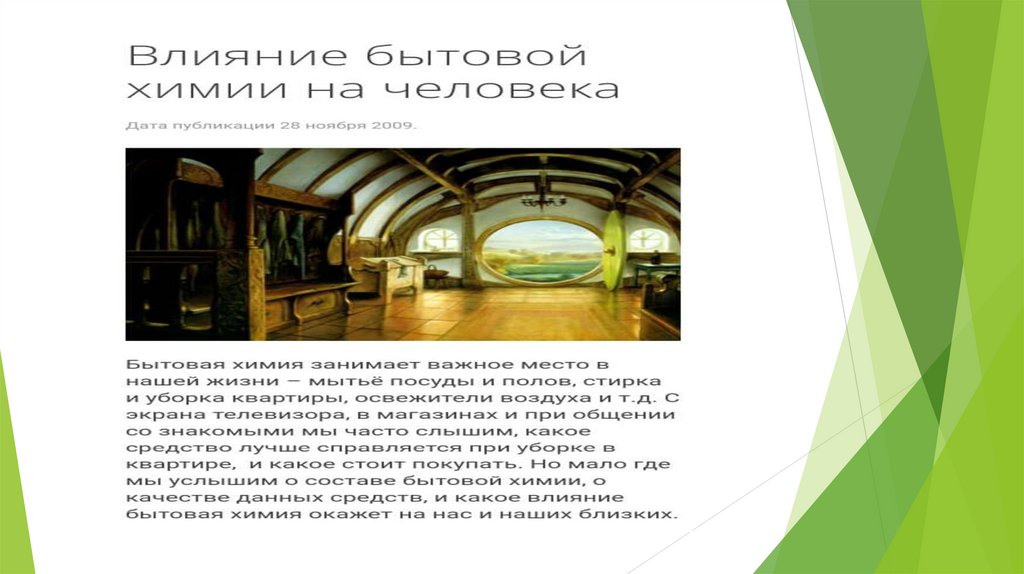 Влияние бытовой химии на человека

Дата публикации 28 ноября 2009.

Бытовая химия занимает важное место в нашей жизни – мытьё посуды и полов, стирка и уборка квартиры, освежители воздуха и т.д. С экрана телевизора, в магазинах и при общении со знакомыми мы часто слышим, какое средство лучше справляется при уборке в квартире, и какое стоит покупать. Но мало где мы услышим о составе бытовой химии, о качестве данных средств, и какое влияние бытовая химия окажет на нас и наших близких.